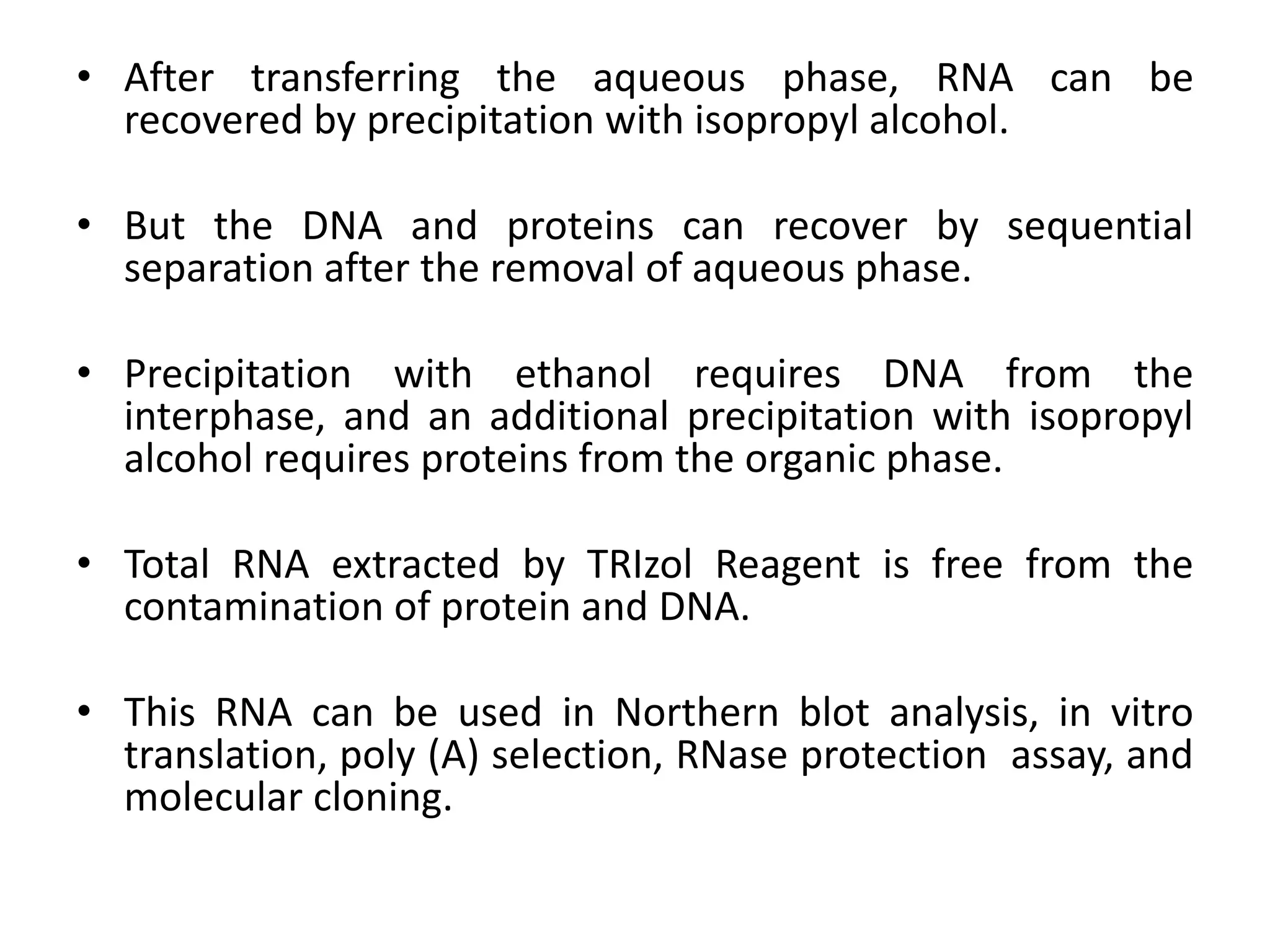 • After transferring the aqueous phase, RNA can be recovered by precipitation with isopropyl alcohol.

• But the DNA and proteins can recover by sequential separation after the removal of aqueous phase.

• Precipitation with ethanol requires DNA from the interphase, and an additional precipitation with isopropyl alcohol requires proteins from the organic phase.

• Total RNA extracted by TRIzol Reagent is free from the contamination of protein and DNA.

• This RNA can be used in Northern blot analysis, in vitro translation, poly (A) selection, RNase protection assay, and molecular cloning.